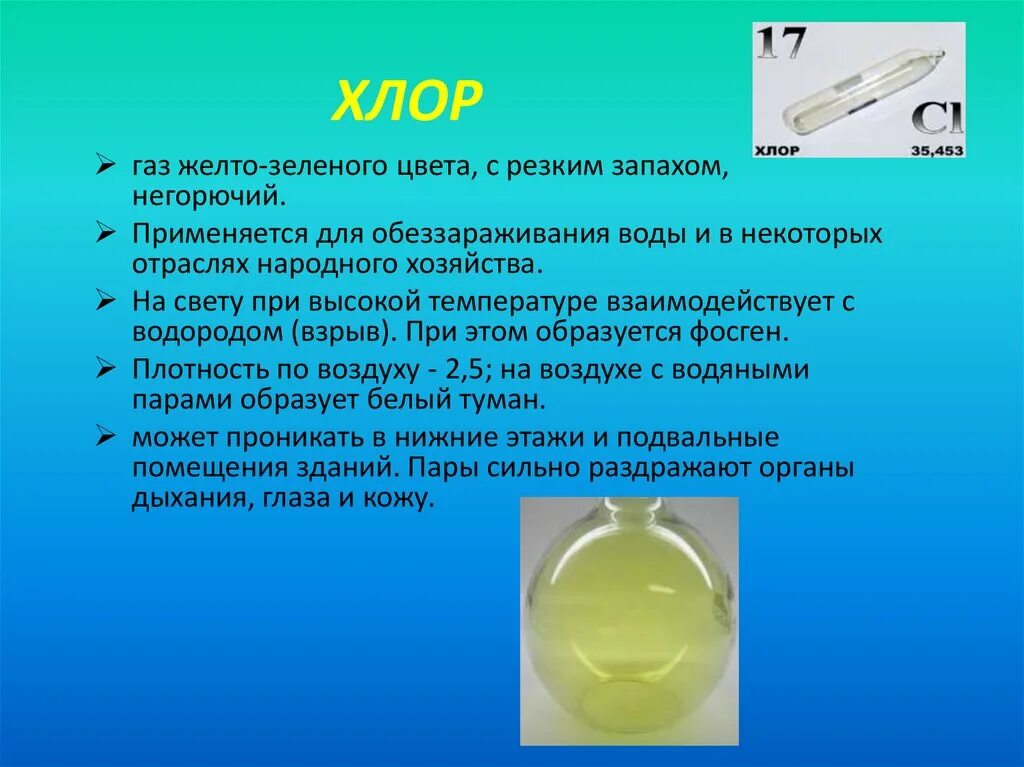 ХЛОР

17
Cl
ХЛОР
35,453

➢ газ желто-зеленого цвета, с резким запахом, негорючий.

➢ Применяется для обеззараживания воды и в некоторых отраслях народного хозяйства.

➢ На свету при высокой температуре взаимодействует с водородом (взрыв). При этом образуется фосген.

➢ Плотность по воздуху - 2,5; на воздухе с водяными парами образует белый туман.

➢ может проникать в нижние этажи и подвальные помещения зданий. Пары сильно раздражают органы дыхания, глаза и кожу.